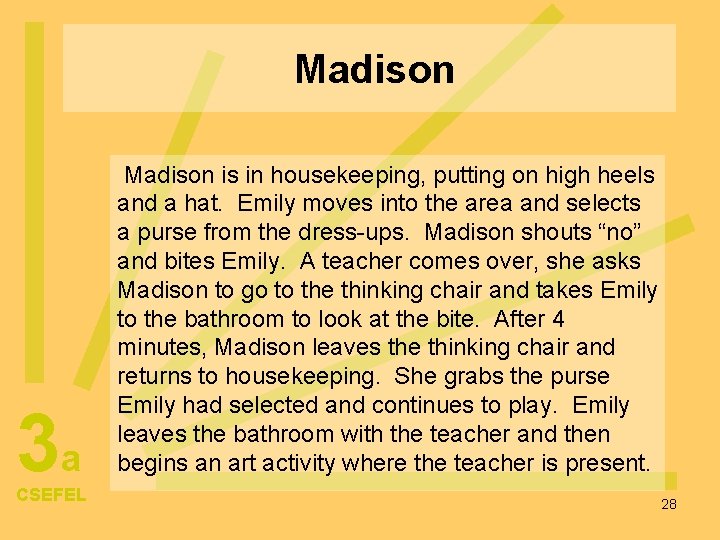 Madison

Madison is in housekeeping, putting on high heels and a hat. Emily moves into the area and selects a purse from the dress-ups. Madison shouts “no” and bites Emily. A teacher comes over, she asks Madison to go to the thinking chair and takes Emily to the bathroom to look at the bite. After 4 minutes, Madison leaves the thinking chair and returns to housekeeping. She grabs the purse Emily had selected and continues to play. Emily leaves the bathroom with the teacher and then begins an art activity where the teacher is present.

3a
CSEFEL

28